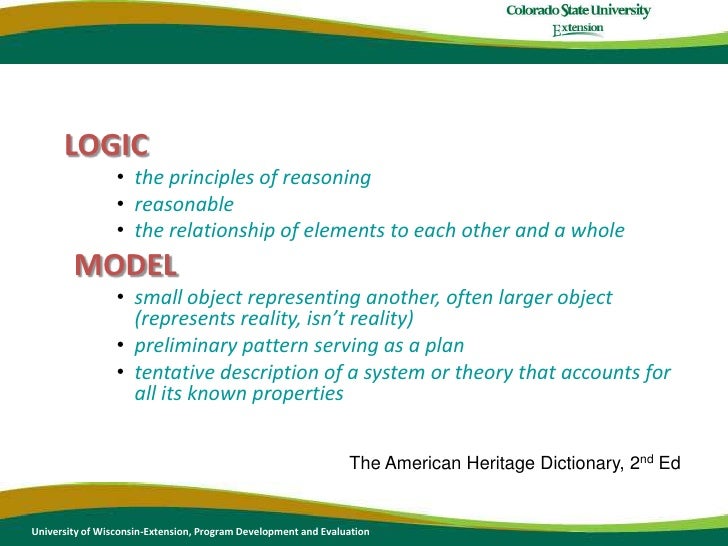 Colorado State University
Extension

LOGIC
• the principles of reasoning
• reasonable
• the relationship of elements to each other and a whole

MODEL
• small object representing another, often larger object (represents reality, isn't reality)
• preliminary pattern serving as a plan
• tentative description of a system or theory that accounts for all its known properties

The American Heritage Dictionary, 2$^{nd}$ Ed

University of Wisconsin-Extension, Program Development and Evaluation